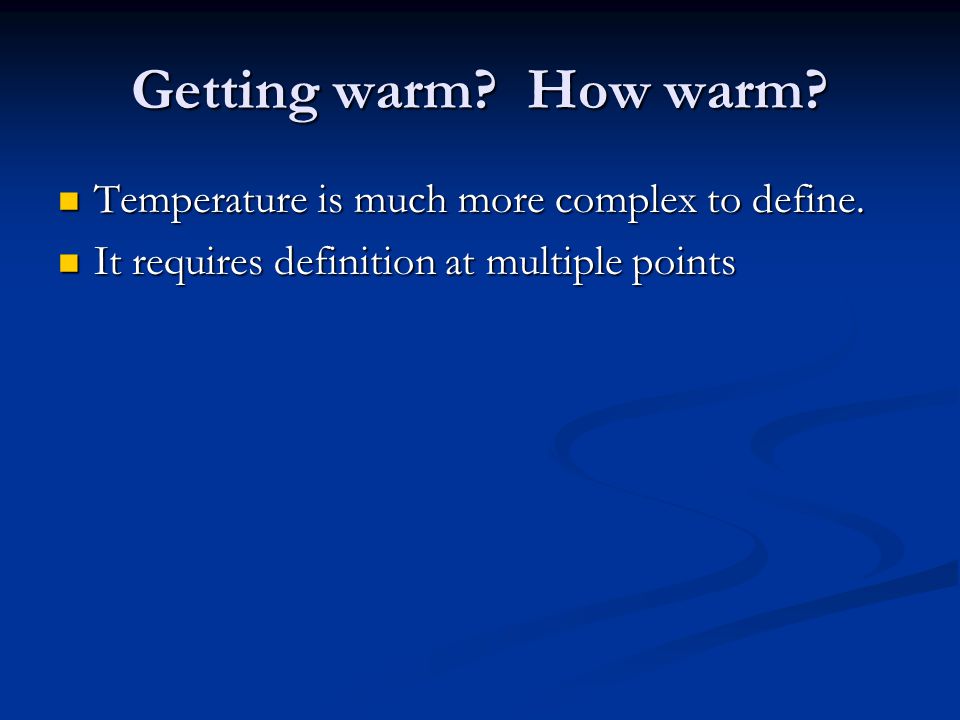 Getting warm?  How warm?

Temperature is much more complex to define.

It requires definition at multiple points